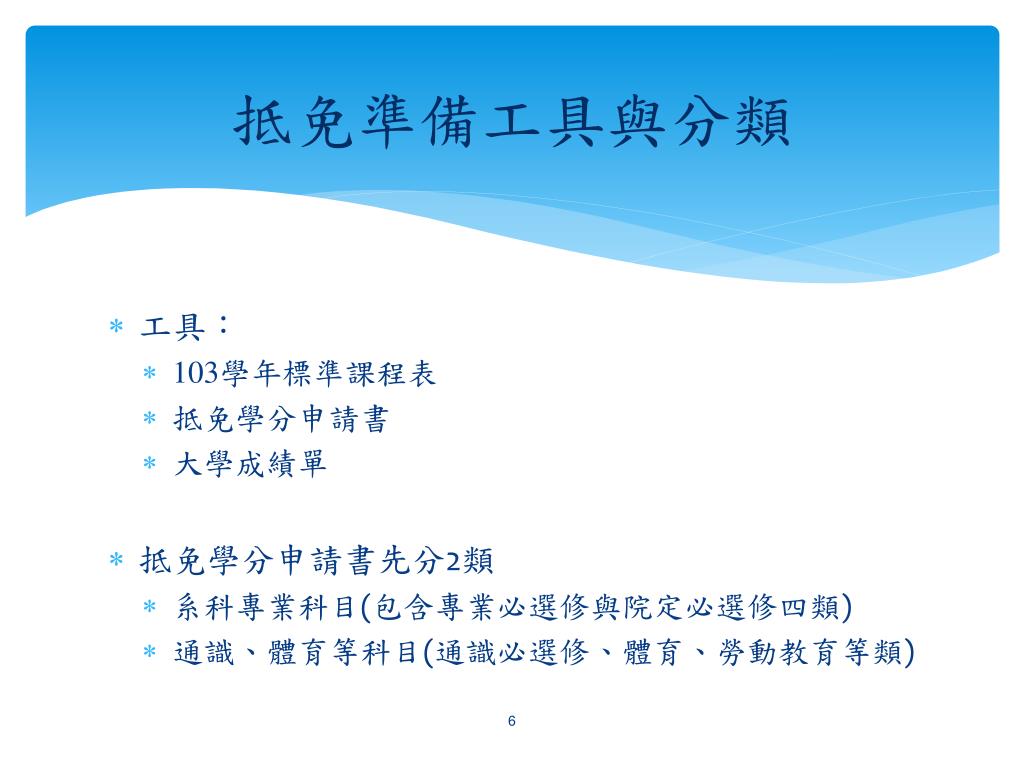 抵免準備工具與分類

* 工具：
  * 103學年標準課程表
  * 抵免學分申請書
  * 大學成績單

* 抵免學分申請書先分2類
  * 系科專業科目(包含專業必選修與院定必選修四類)
  * 通識、體育等科目(通識必選修、體育、勞動教育等類)

6